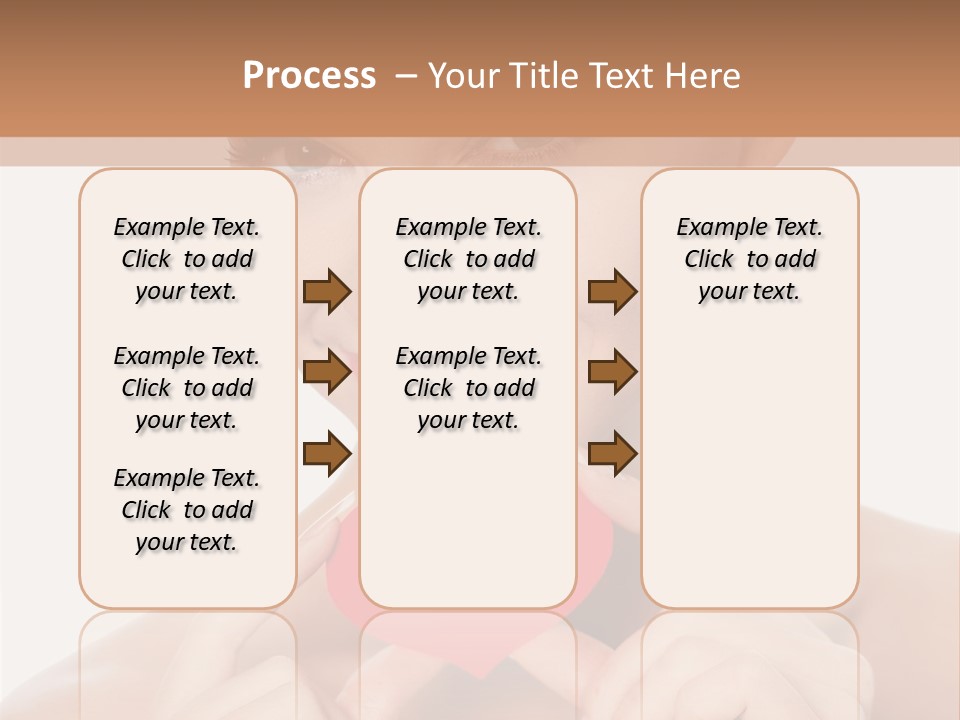 Process – Your Title Text Here

Example Text. Click to add your text.

Example Text. Click to add your text.

Example Text. Click to add your text.

Example Text. Click to add your text.

Example Text. Click to add your text.

Example Text. Click to add your text.